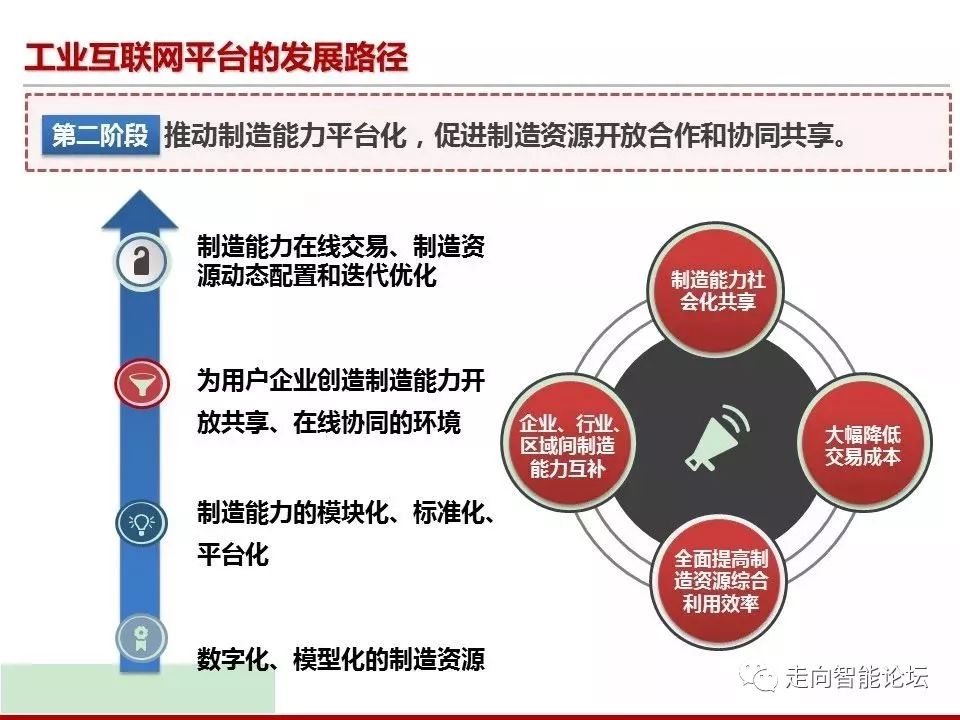 工业互联网平台的发展路径

第二阶段 推动制造能力平台化，促进制造资源开放合作和协同共享。

制造能力在线交易、制造资源动态配置和迭代优化

为用户企业创造制造能力开放共享、在线协同的环境

制造能力的模块化、标准化、平台化

数字化、模型化的制造资源

制造能力社会化共享

企业、行业、区域间制造能力互补

大幅降低交易成本

全面提高制造资源综合利用效率

走向智能论坛